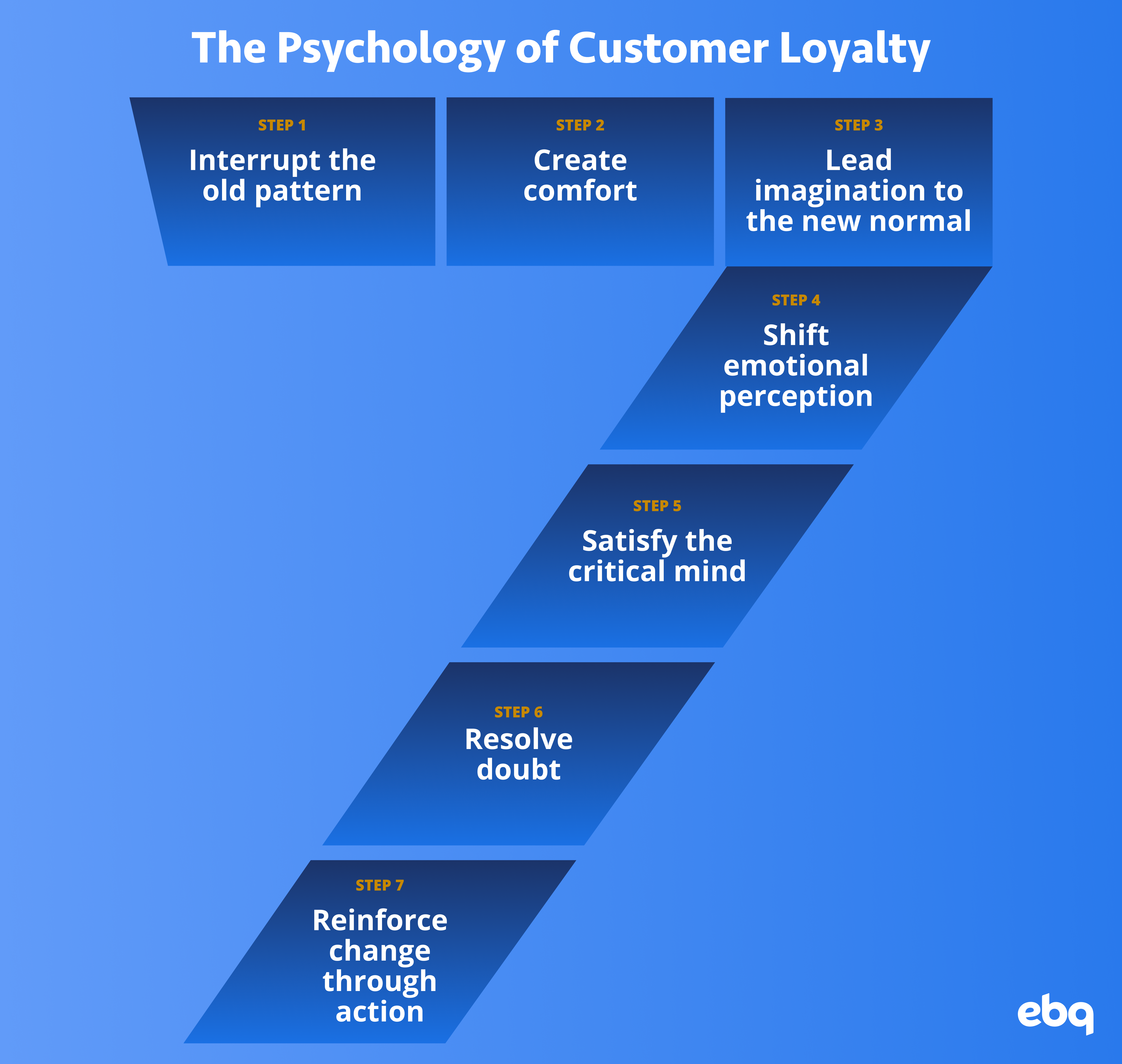 The Psychology of Customer Loyalty

STEP 1
Interrupt the old pattern

STEP 2
Create comfort

STEP 3
Lead imagination to the new normal

STEP 4
Shift emotional perception

STEP 5
Satisfy the critical mind

STEP 6
Resolve doubt

STEP 7
Reinforce change through action

ebq